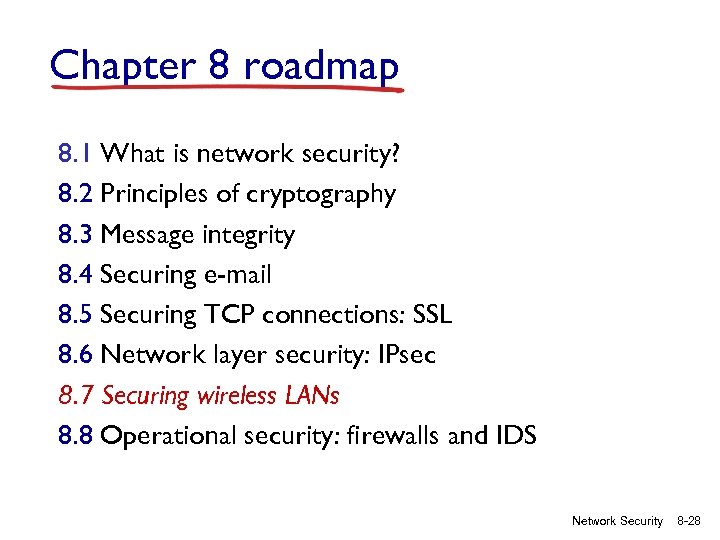 Chapter 8 roadmap

8.1 What is network security?
8.2 Principles of cryptography
8.3 Message integrity
8.4 Securing e-mail
8.5 Securing TCP connections: SSL
8.6 Network layer security: IPsec
8.7 Securing wireless LANs
8.8 Operational security: firewalls and IDS

Network Security 8-28